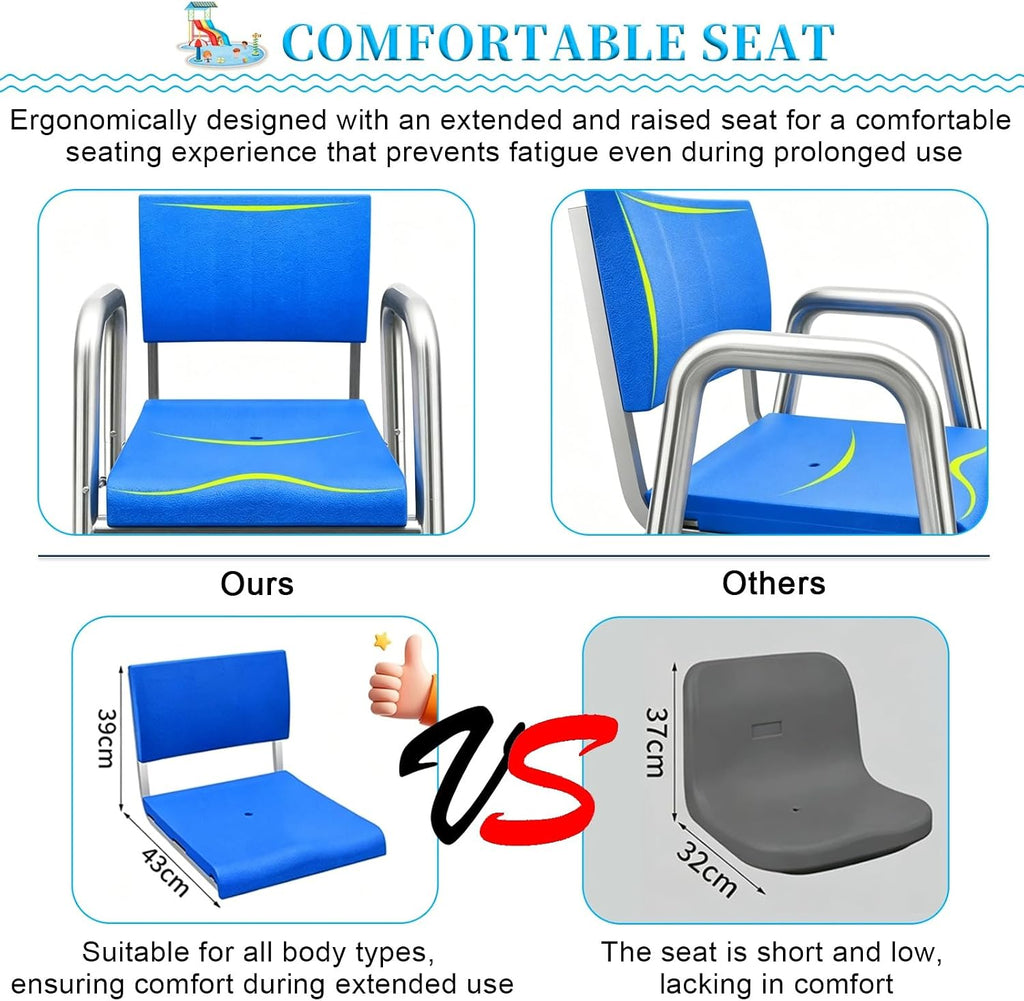 COMFORTABLE SEAT

Ergonomically designed with an extended and raised seat for a comfortable seating experience that prevents fatigue even during prolonged use

Ours

Others

39cm

43cm

VS

37cm

32cm

Suitable for all body types, ensuring comfort during extended use

The seat is short and low, lacking in comfort